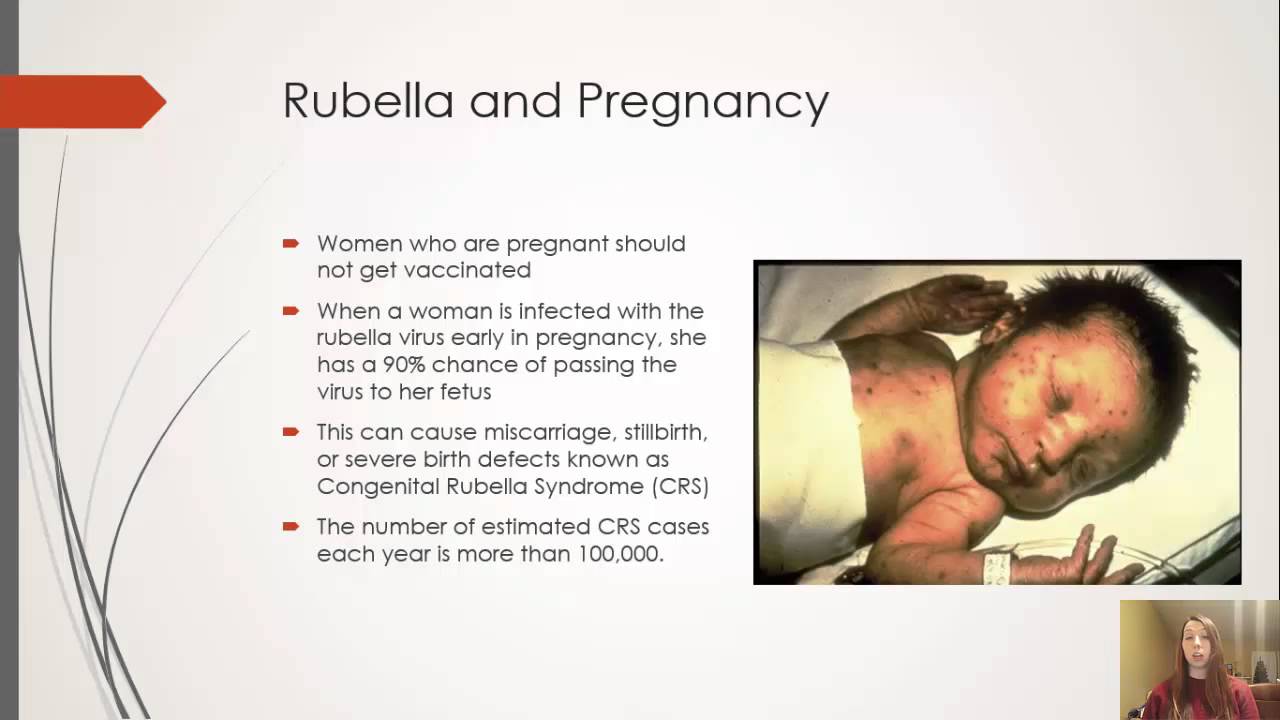 Rubella and Pregnancy

Women who are pregnant should not get vaccinated

When a woman is infected with the rubella virus early in pregnancy, she has a 90% chance of passing the virus to her fetus

This can cause miscarriage, stillbirth, or severe birth defects known as Congenital Rubella Syndrome (CRS)

The number of estimated CRS cases each year is more than 100,000.